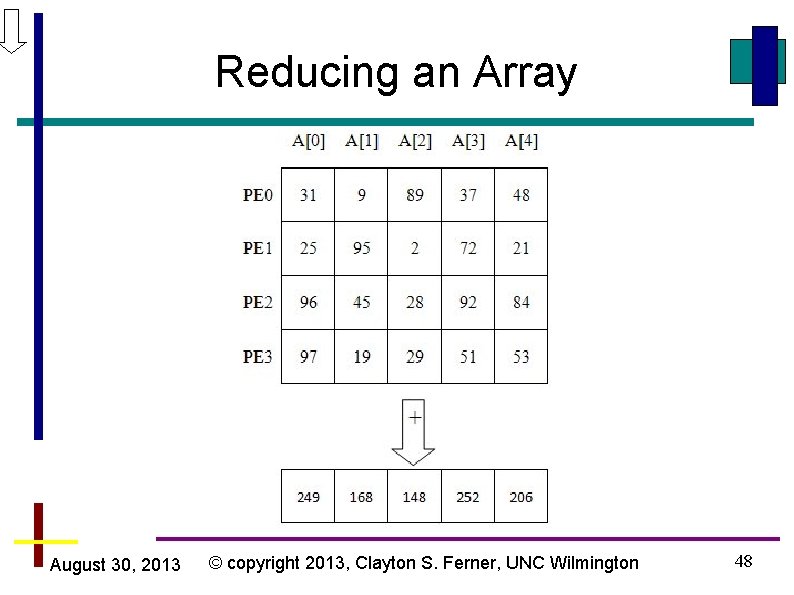 Reducing an Array

| | A[0] | A[1] | A[2] | A[3] | A[4] |
|---|---|---|---|---|---|
| PE0 | 31 | 9 | 89 | 37 | 48 |
| PE1 | 25 | 95 | 2 | 72 | 21 |
| PE2 | 96 | 45 | 28 | 92 | 84 |
| PE3 | 97 | 19 | 29 | 51 | 53 |

+

| 249 | 168 | 148 | 252 | 206 |
|---|---|---|---|---|

August 30, 2013 © copyright 2013, Clayton S. Ferner, UNC Wilmington 48